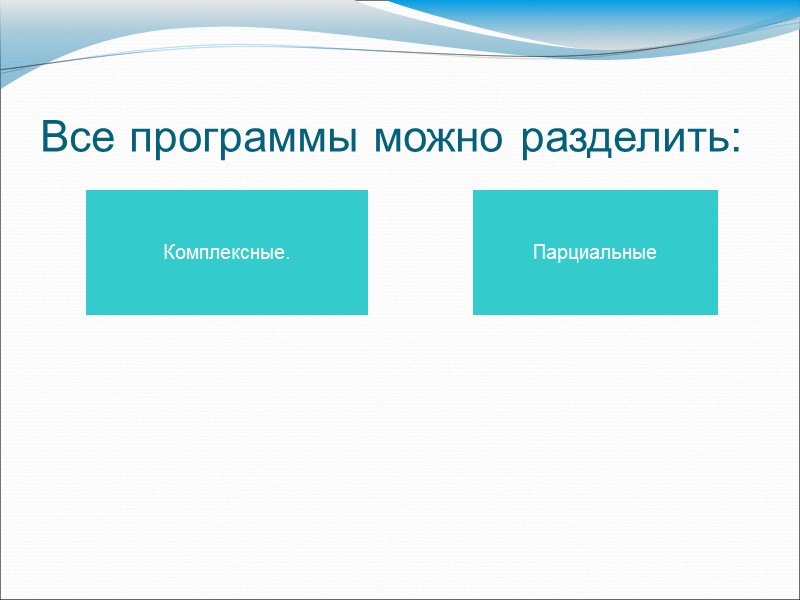 Все программы можно разделить:

Комплексные.

Парциальные